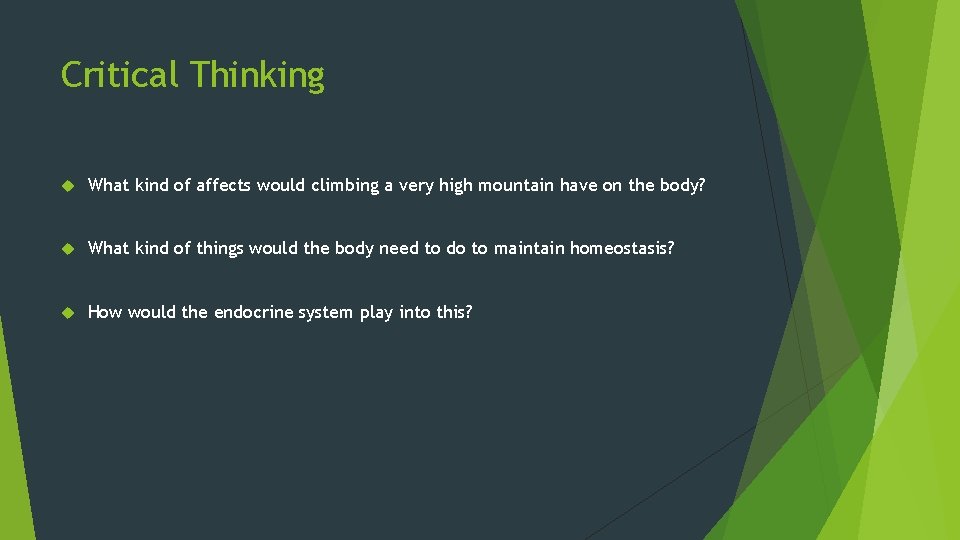 Critical Thinking

What kind of affects would climbing a very high mountain have on the body?

What kind of things would the body need to do to maintain homeostasis?

How would the endocrine system play into this?